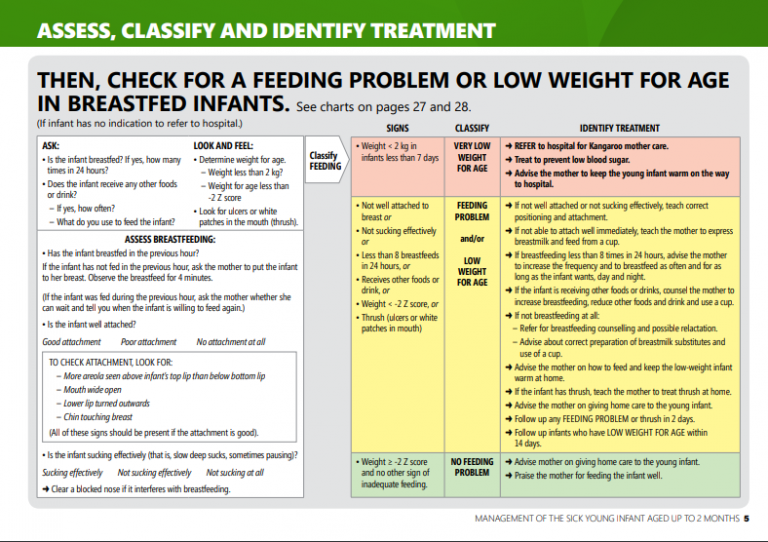 ASSESS, CLASSIFY AND IDENTIFY TREATMENT

THEN, CHECK FOR A FEEDING PROBLEM OR LOW WEIGHT FOR AGE IN BREASTFED INFANTS. See charts on pages 27 and 28.

(If infant has no indication to refer to hospital.)

ASK:
• Is the infant breastfed? If yes, how many times in 24 hours?
• Does the infant receive any other foods or drink?
– If yes, how often?
– What do you use to feed the infant?

LOOK AND FEEL:
• Determine weight for age.
– Weight less than 2 kg?
– Weight for age less than -2 Z score
• Look for ulcers or white patches in the mouth (thrush).

ASSESS BREASTFEEDING:
• Has the infant breastfed in the previous hour?
If the infant has not fed in the previous hour, ask the mother to put the infant to her breast. Observe the breastfeed for 4 minutes.

(If the infant was fed during the previous hour, ask the mother whether she can wait and tell you when the infant is willing to feed again.)

• Is the infant well attached?

Good attachment Poor attachment No attachment at all

TO CHECK ATTACHMENT, LOOK FOR:
– More areola seen above infant's top lip than below bottom lip
– Mouth wide open
– Lower lip turned outwards
– Chin touching breast
(All of these signs should be present if the attachment is good).

• Is the infant sucking effectively (that is, slow deep sucks, sometimes pausing)?

Sucking effectively Not sucking effectively Not sucking at all

➜ Clear a blocked nose if it interferes with breastfeeding.

Classify FEEDING

| SIGNS | CLASSIFY | IDENTIFY TREATMENT |
|---|---|---|
| • Weight < 2 kg in infants less than 7 days | VERY LOW WEIGHT FOR AGE | ➜ REFER to hospital for Kangaroo mother care. ➜ Treat to prevent low blood sugar. ➜ Advise the mother to keep the young infant warm on the way to hospital. |
| • Not well attached to breast or • Not sucking effectively or • Less than 8 breastfeeds in 24 hours, or • Receives other foods or drink, or • Weight < -2 Z score, or • Thrush (ulcers or white patches in mouth) | FEEDING PROBLEM and/or LOW WEIGHT FOR AGE | ➜ If not well attached or not sucking effectively, teach correct positioning and attachment. ➜ If not able to attach well immediately, teach the mother to express breastmilk and feed from a cup. ➜ If breastfeeding less than 8 times in 24 hours, advise the mother to increase the frequency and to breastfeed as often and for as long as the infant wants, day and night. ➜ If the infant is receiving other foods or drinks, counsel the mother to increase breastfeeding, reduce other foods and drink and use a cup. ➜ If not breastfeeding at all: – Refer for breastfeeding counselling and possible relactation. – Advise about correct preparation of breastmilk substitutes and use of a cup. ➜ Advise the mother on how to feed and keep the low-weight infant warm at home. ➜ If the infant has thrush, teach the mother to treat thrush at home. ➜ Advise the mother on giving home care to the young infant. ➜ Follow up any FEEDING PROBLEM or thrush in 2 days. ➜ Follow up infants who have LOW WEIGHT FOR AGE within 14 days. |
| • Weight ≥ -2 Z score and no other sign of inadequate feeding. | NO FEEDING PROBLEM | ➜ Advise mother on giving home care to the young infant. ➜ Praise the mother for feeding the infant well. |

MANAGEMENT OF THE SICK YOUNG INFANT AGED UP TO 2 MONTHS 5